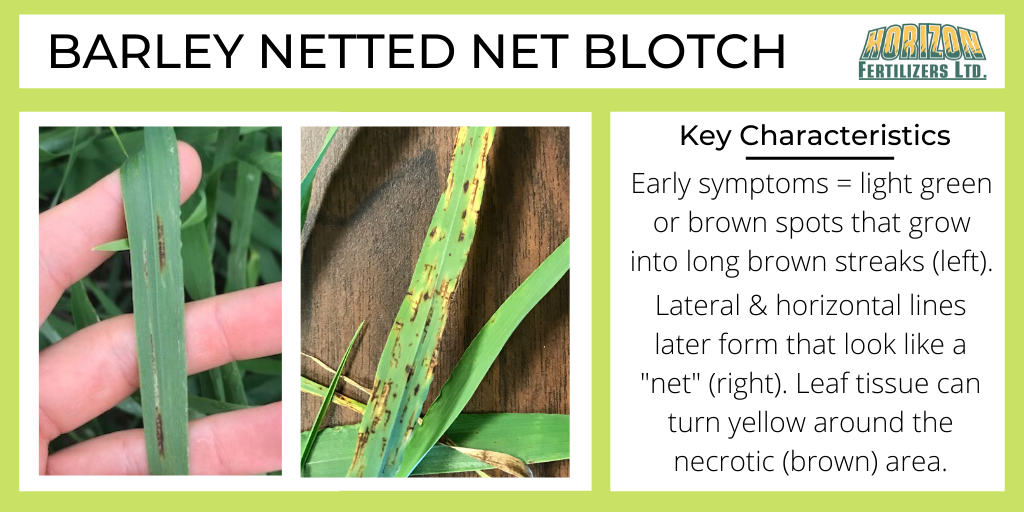 BARLEY NETTED NET BLOTCH

HORIZON FERTILIZERS LTD.

Key Characteristics

Early symptoms = light green or brown spots that grow into long brown streaks (left).

Lateral & horizontal lines later form that look like a "net" (right). Leaf tissue can turn yellow around the necrotic (brown) area.